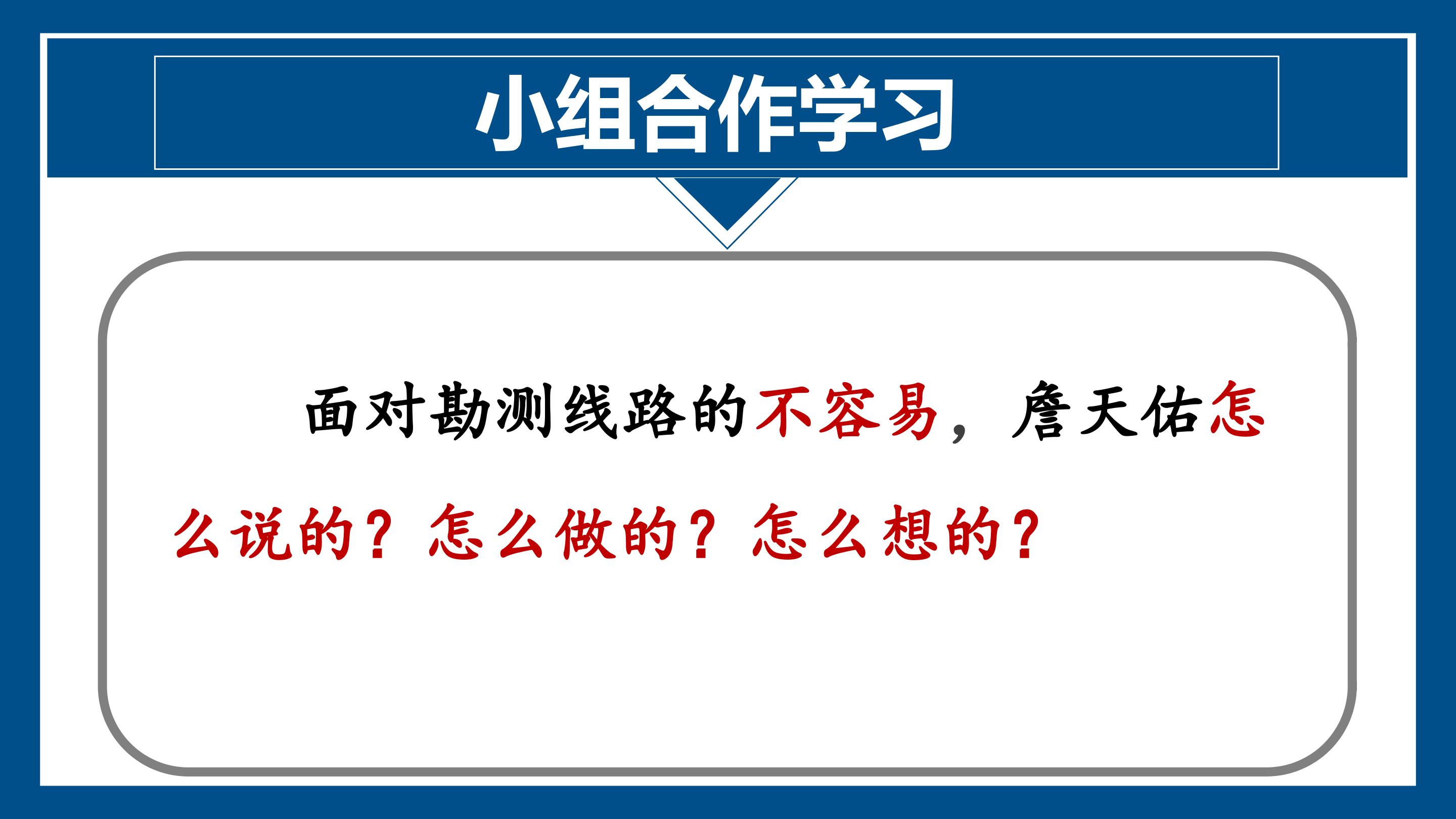 小组合作学习

面对勘测线路的不容易，詹天佑怎么说的？怎么做的？怎么想的？